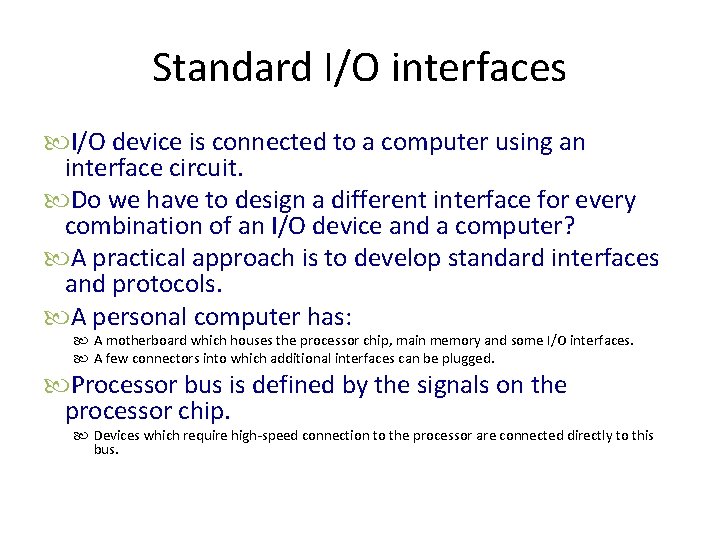 Standard I/O interfaces

I/O device is connected to a computer using an interface circuit.

Do we have to design a different interface for every combination of an I/O device and a computer?

A practical approach is to develop standard interfaces and protocols.

A personal computer has:

A motherboard which houses the processor chip, main memory and some I/O interfaces.

A few connectors into which additional interfaces can be plugged.

Processor bus is defined by the signals on the processor chip.

Devices which require high-speed connection to the processor are connected directly to this bus.